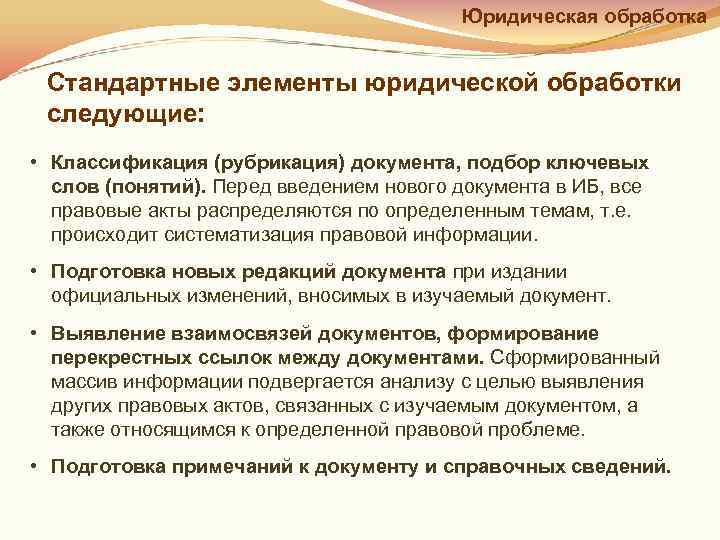 Юридическая обработка

Стандартные элементы юридической обработки следующие:

• Классификация (рубрикация) документа, подбор ключевых слов (понятий). Перед введением нового документа в ИБ, все правовые акты распределяются по определенным темам, т.е. происходит систематизация правовой информации.

• Подготовка новых редакций документа при издании официальных изменений, вносимых в изучаемый документ.

• Выявление взаимосвязей документов, формирование перекрестных ссылок между документами. Сформированный массив информации подвергается анализу с целью выявления других правовых актов, связанных с изучаемым документом, а также относящимся к определенной правовой проблеме.

• Подготовка примечаний к документу и справочных сведений.